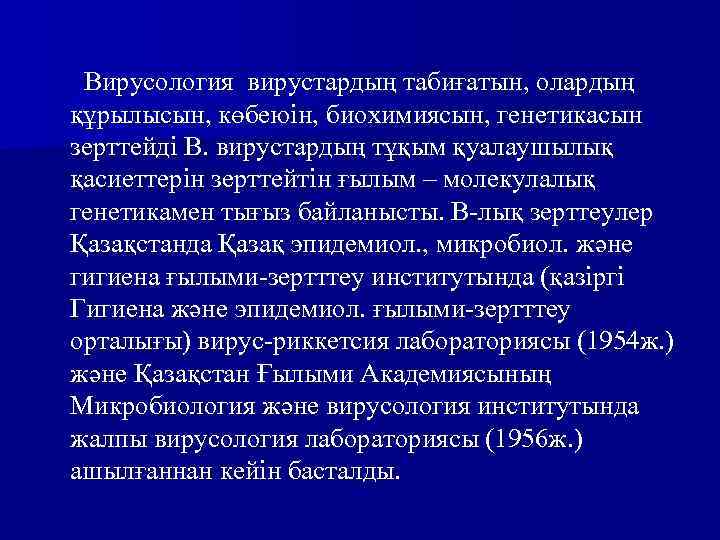 Вирусология вирустардың табиғатын, олардың құрылысын, көбеюін, биохимиясын, генетикасын зерттейді В. вирустардың тұқым қуалаушылық қасиеттерін зерттейтін ғылым – молекулалық генетикамен тығыз байланысты. В-лық зерттеулер Қазақстанда Қазақ эпидемиол., микробиол. және гигиена ғылыми-зертттеу институтында (қазіргі Гигиена және эпидемиол. ғылыми-зертттеу орталығы) вирус-риккетсия лабораториясы (1954ж.) және Қазақстан Ғылыми Академиясының Микробиология және вирусология институтында жалпы вирусология лабораториясы (1956ж.) ашылғаннан кейін басталды.